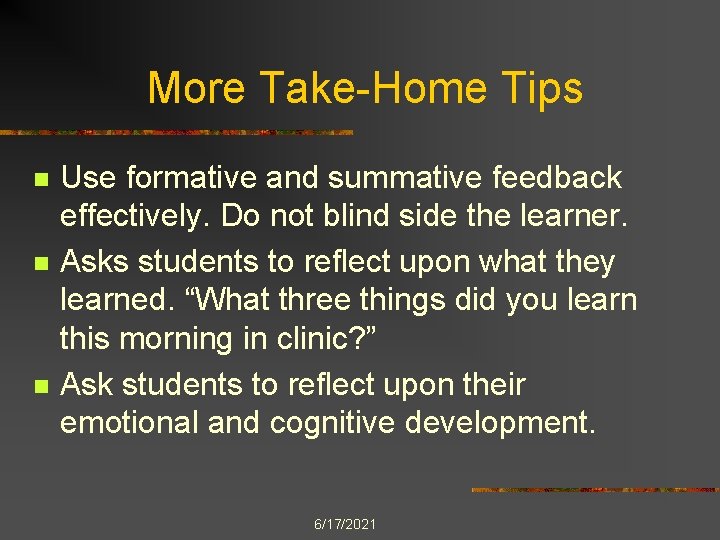 More Take-Home Tips

- Use formative and summative feedback effectively. Do not blind side the learner.
- Asks students to reflect upon what they learned. “What three things did you learn this morning in clinic?”
- Ask students to reflect upon their emotional and cognitive development.

6/17/2021